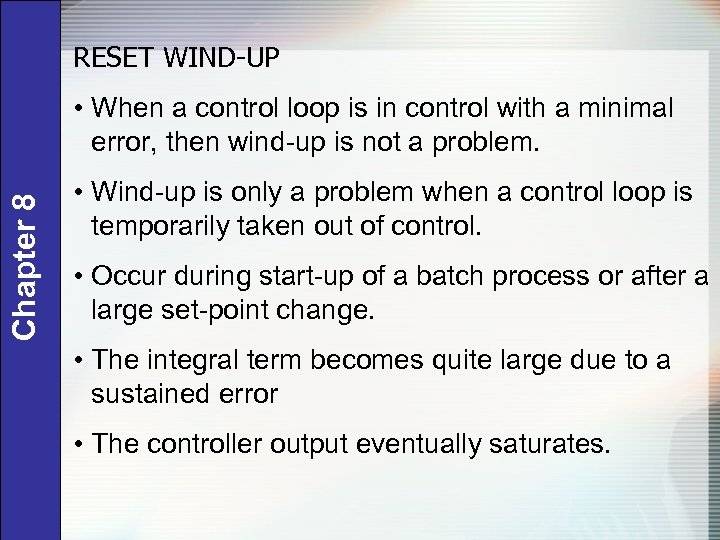 Chapter 8

RESET WIND-UP

• When a control loop is in control with a minimal error, then wind-up is not a problem.

• Wind-up is only a problem when a control loop is temporarily taken out of control.

• Occur during start-up of a batch process or after a large set-point change.

• The integral term becomes quite large due to a sustained error

• The controller output eventually saturates.